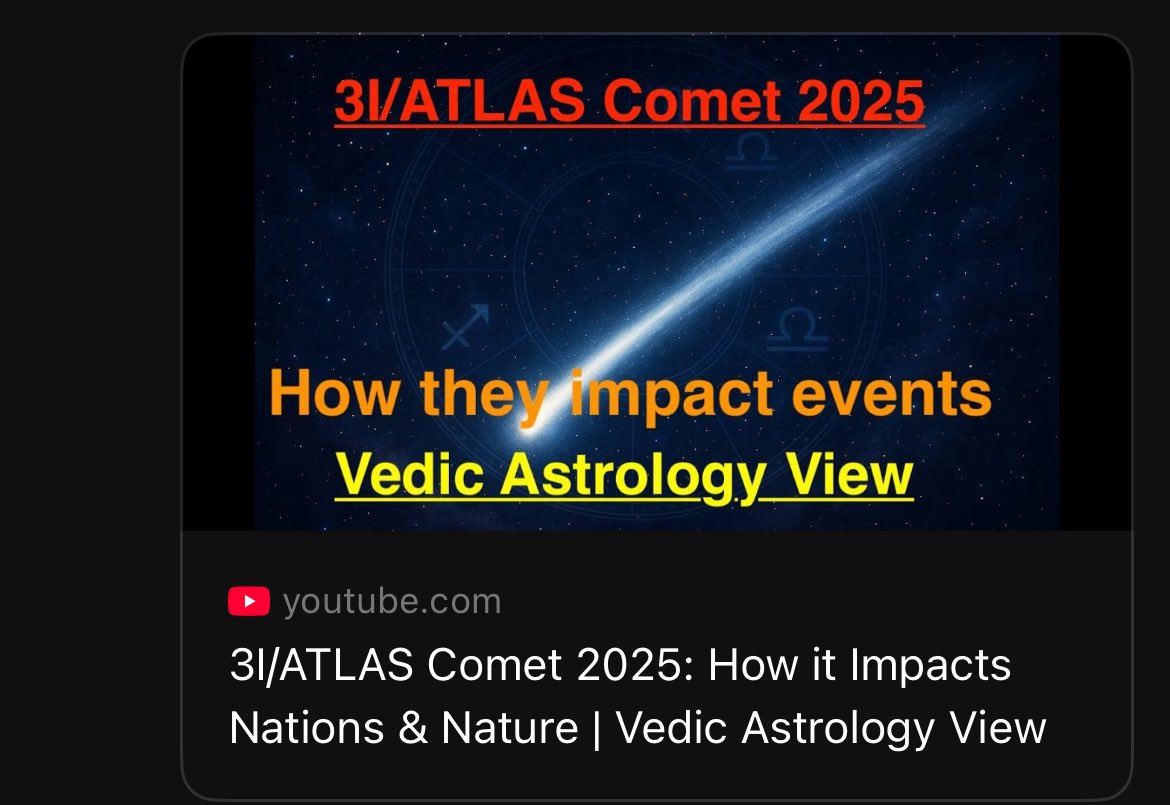 3I/ATLAS Comet 2025

How they impact events

Vedic Astrology View

youtube.com

3I/ATLAS Comet 2025: How it Impacts Nations & Nature | Vedic Astrology View